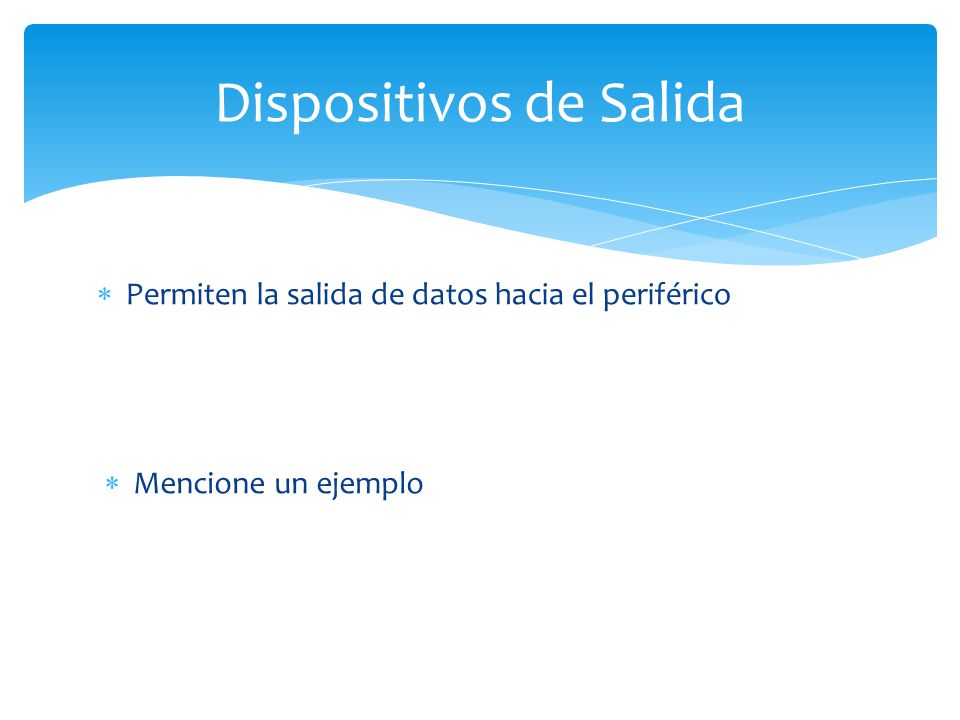 Dispositivos de Salida

* Permiten la salida de datos hacia el periférico

* Mencione un ejemplo